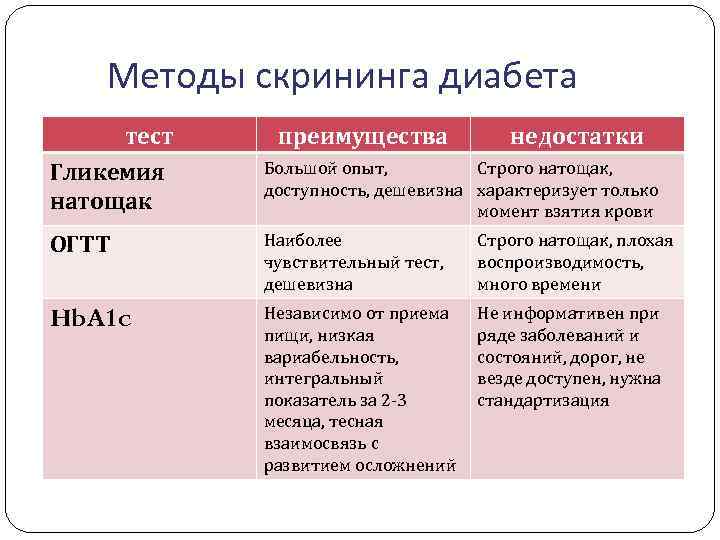 Методы скрининга диабета

| тест | преимущества | недостатки |
|---|---|---|
| Гликемия натощак | Большой опыт, доступность, дешевизна | Строго натощак, характеризует только момент взятия крови |
| ОГТТ | Наиболее чувствительный тест, дешевизна | Строго натощак, плохая воспроизводимость, много времени |
| HbA1c | Независимо от приема пищи, низкая вариабельность, интегральный показатель за 2-3 месяца, тесная взаимосвязь с развитием осложнений | Не информативен при ряде заболеваний и состояний, дорог, не везде доступен, нужна стандартизация |